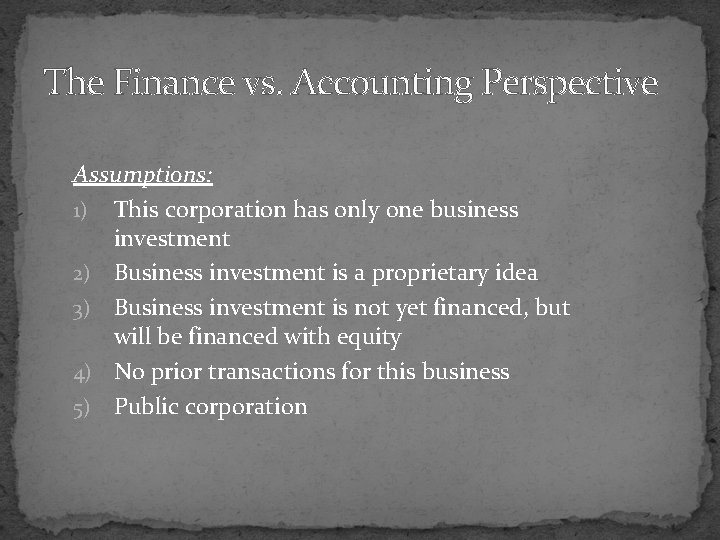 The Finance vs. Accounting Perspective

Assumptions:

1) This corporation has only one business investment
2) Business investment is a proprietary idea
3) Business investment is not yet financed, but will be financed with equity
4) No prior transactions for this business
5) Public corporation